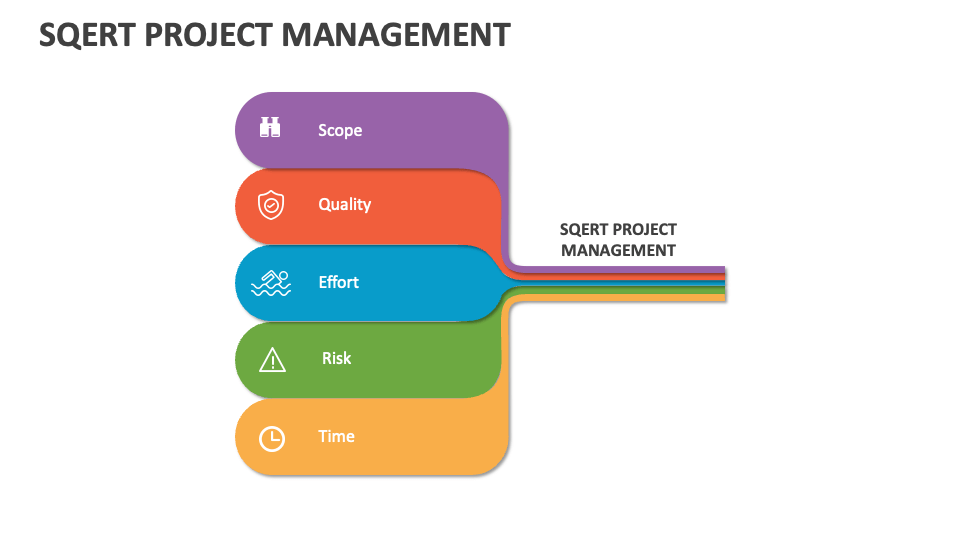 SQERT PROJECT MANAGEMENT

Scope

Quality

Effort

Risk

Time

SQERT PROJECT MANAGEMENT